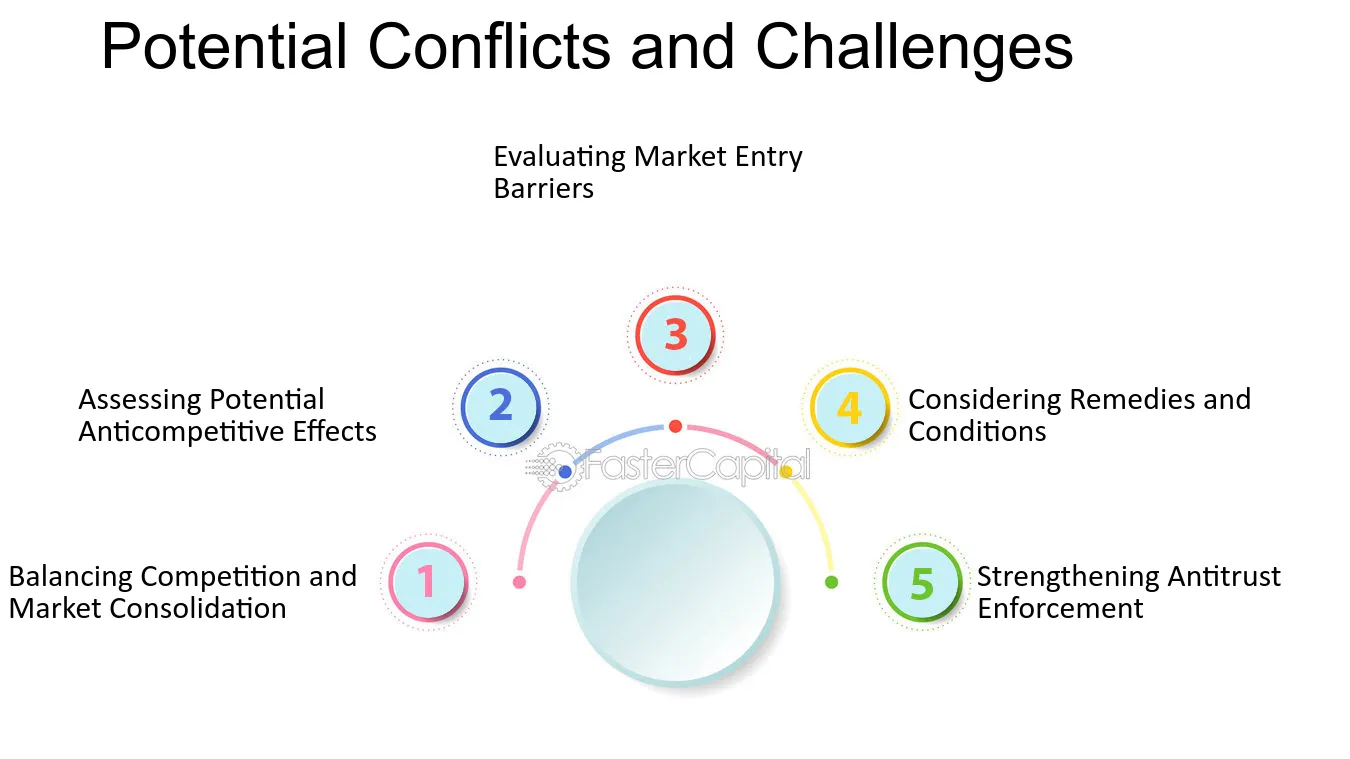 Potential Conflicts and Challenges

Evaluating Market Entry Barriers

3

Assessing Potential Anticompetitive Effects

2

4

Considering Remedies and Conditions

Balancing Competition and Market Consolidation

1

5

Strengthening Antitrust Enforcement

FasterCapital